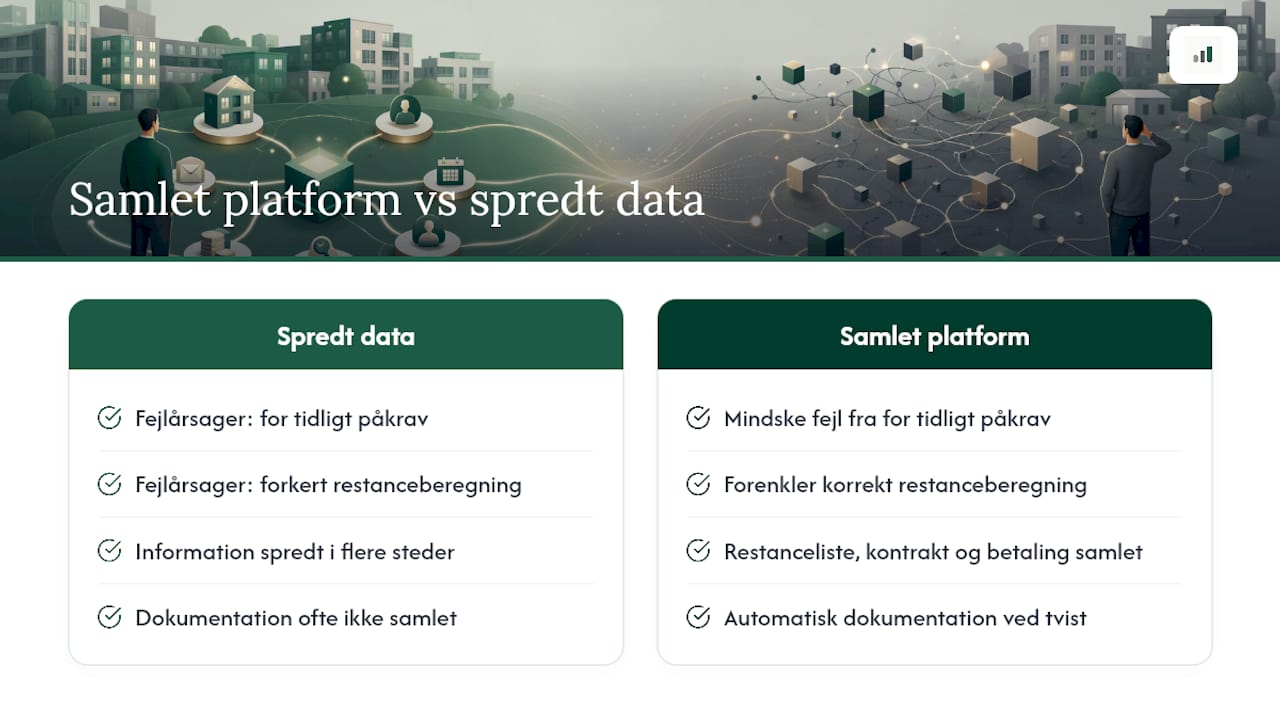 Samlet platform vs spredt data

Spredt data

Fejlårsager: for tidligt påkrav

Fejlårsager: forkert restanceberegning

Information spredt i flere steder

Dokumentation ofte ikke samlet

Samlet platform

Mindske fejl fra for tidligt påkrav

Forenkler korrekt restanceberegning

Restanceliste, kontrakt og betaling samlet

Automatisk dokumentation ved tvist